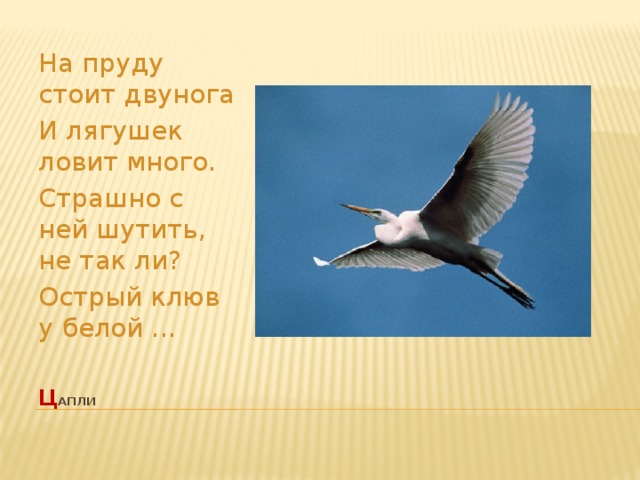 На пруду стоит двунога
И лягушек ловит много.
Страшно с ней шутить, не так ли?
Острый клюв у белой …

ЦАПЛИ